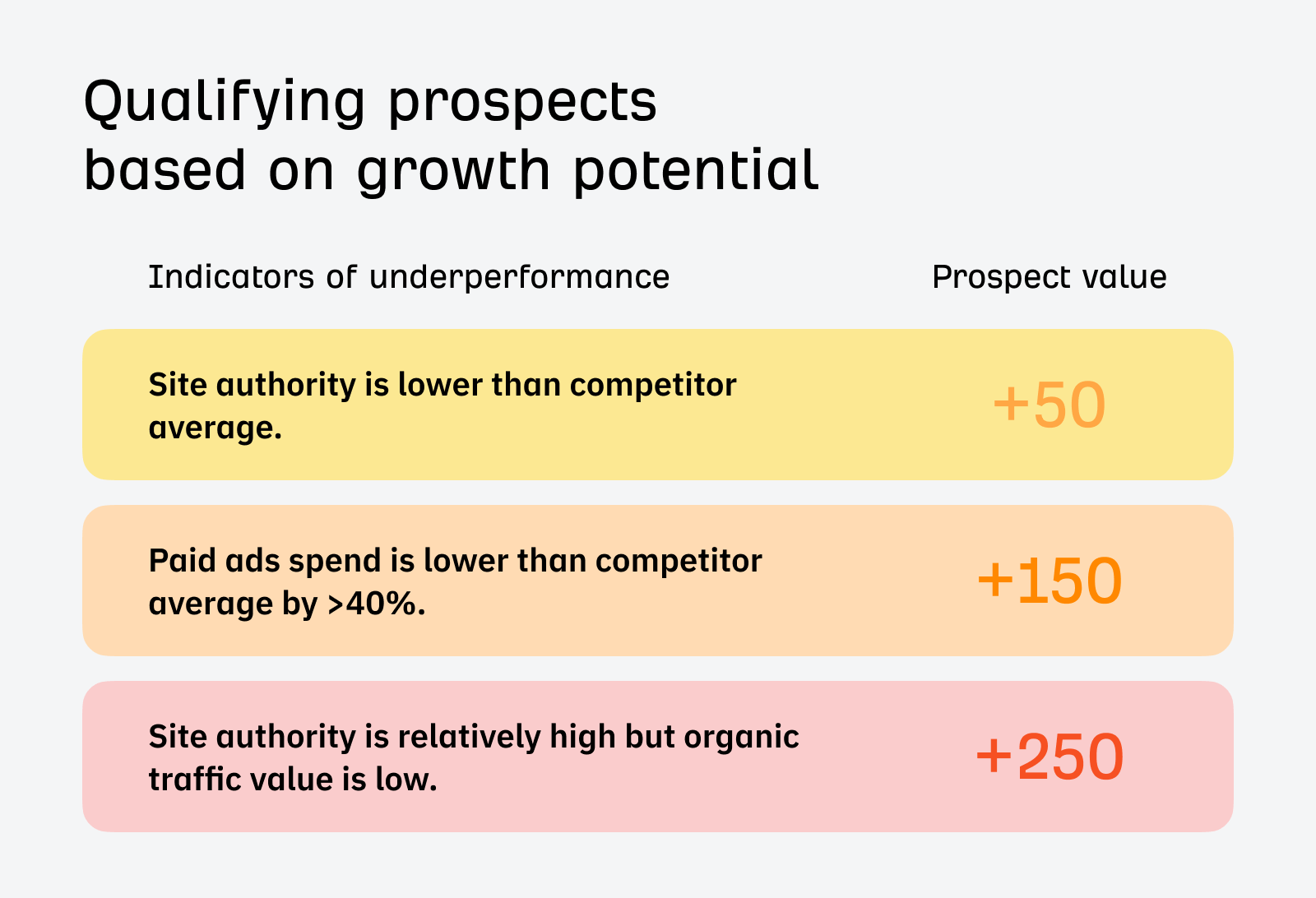 Qualifying prospects based on growth potential

| Indicators of underperformance | Prospect value |
|---|---|
| Site authority is lower than competitor average. | +50 |
| Paid ads spend is lower than competitor average by >40%. | +150 |
| Site authority is relatively high but organic traffic value is low. | +250 |